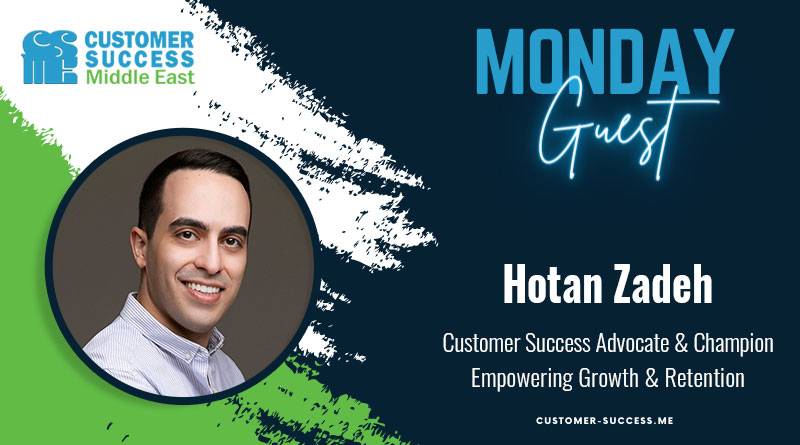 CSME CUSTOMER SUCCESS Middle East

MONDAY
Guest

Hotan Zadeh

Customer Success Advocate & Champion
Empowering Growth & Retention

CUSTOMER-SUCCESS.ME